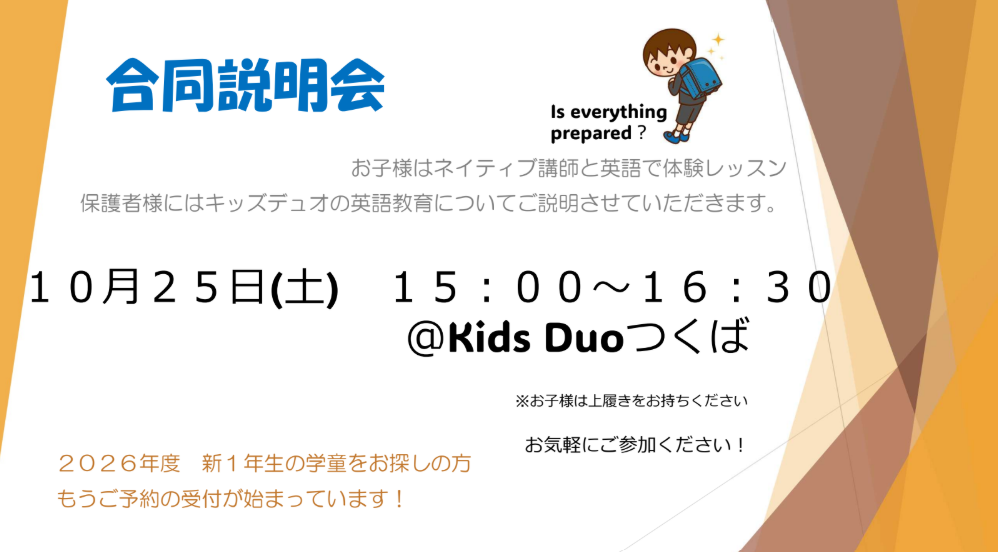 合同説明会

Is everything prepared？

お子様はネイティブ講師と英語で体験レッスン
保護者様にはキッズデュオの英語教育についてご説明させていただきます。

１０月２５日(土)　１５：００～１６：３０
@Kids Duoつくば

※お子様は上履きをお持ちください

お気軽にご参加ください！

２０２６年度　新１年生の学童をお探しの方
もうご予約の受付が始まっています！